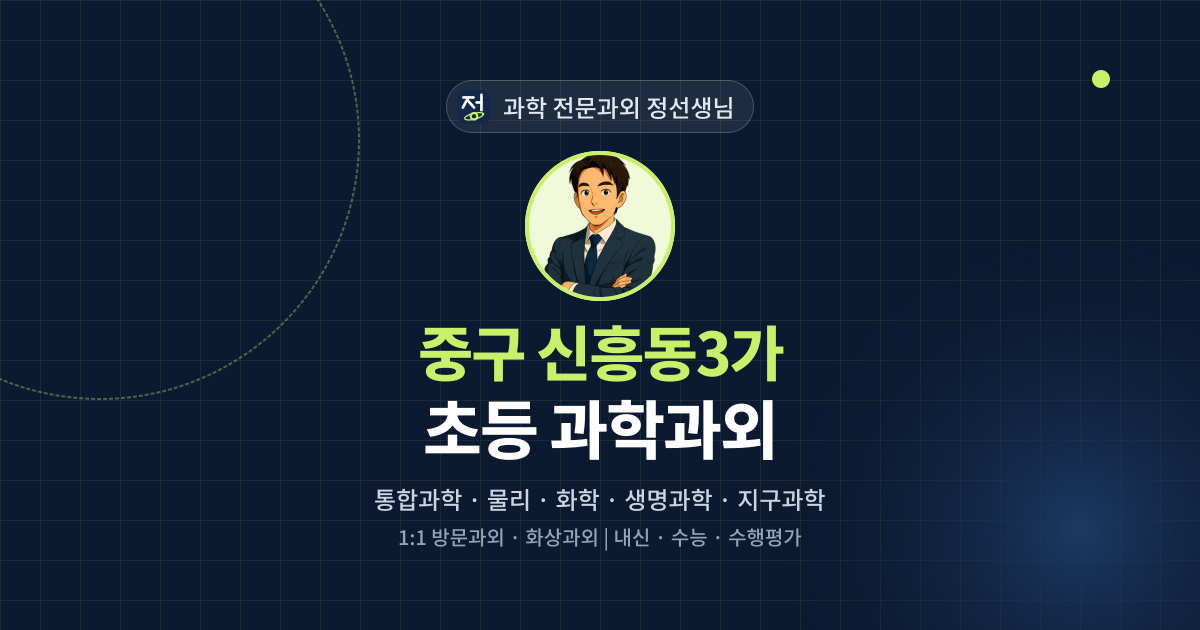 정

과학 전문과외 정선생님

중구 신흥동3가

초등 과학과외

통합과학 · 물리 · 화학 · 생명과학 · 지구과학

1:1 방문과외 · 화상과외 | 내신 · 수능 · 수행평가